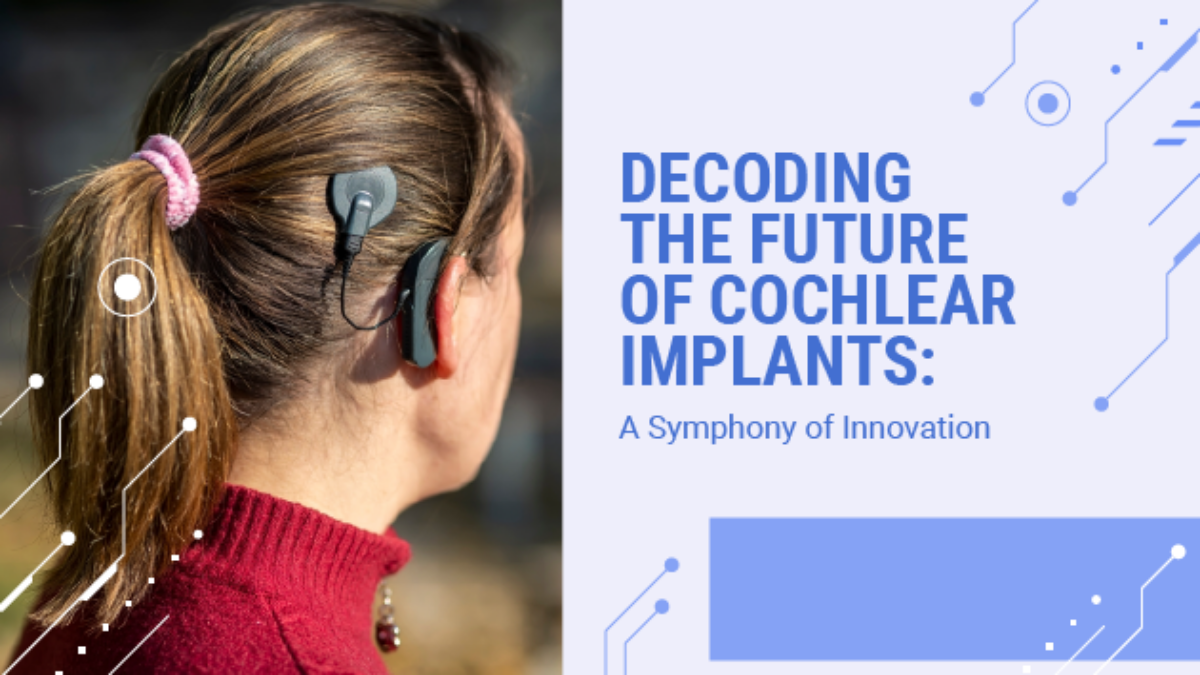 DECODING THE FUTURE OF COCHLEAR IMPLANTS:

A Symphony of Innovation